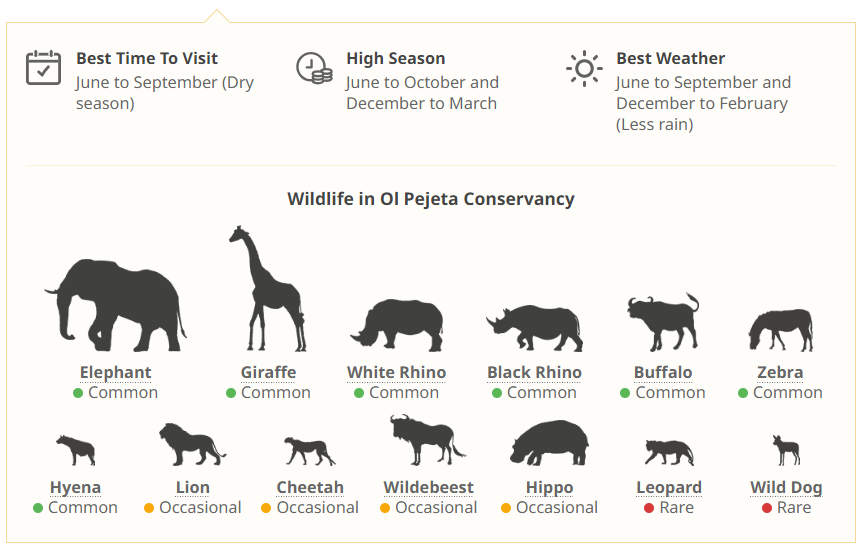 Best Time To Visit
June to September (Dry season)

High Season
June to October and December to March

Best Weather
June to September and December to February (Less rain)

Wildlife in Ol Pejeta Conservancy

Elephant
Common

Giraffe
Common

White Rhino
Common

Black Rhino
Common

Buffalo
Common

Zebra
Common

Hyena
Common

Lion
Occasional

Cheetah
Occasional

Wildebeest
Occasional

Hippo
Occasional

Leopard
Rare

Wild Dog
Rare